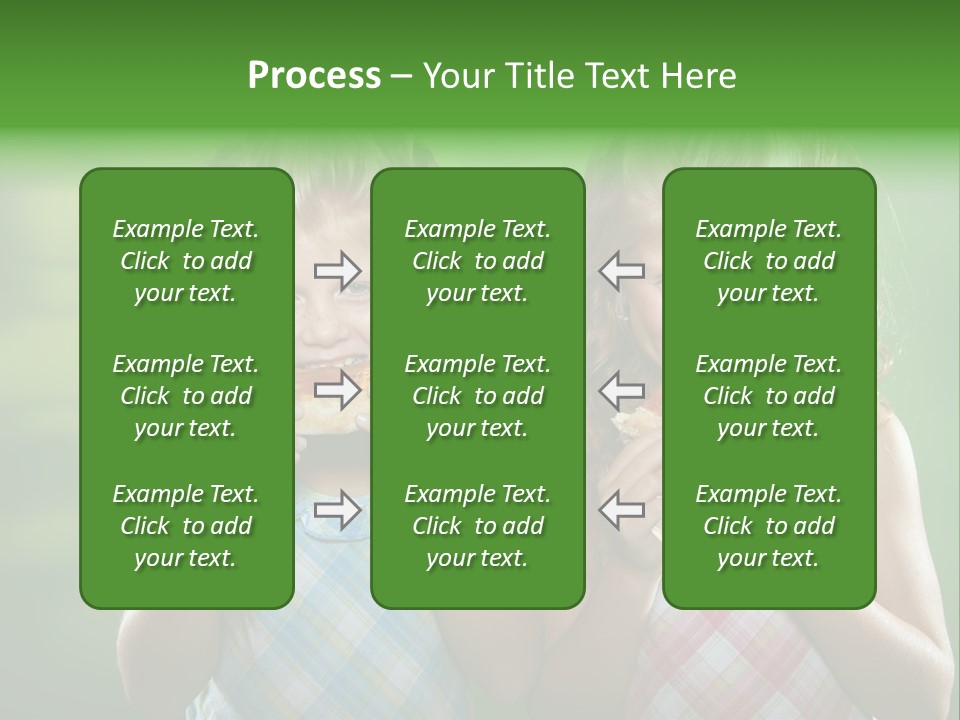 Process – Your Title Text Here

Example Text. Click to add your text.

Example Text. Click to add your text.

Example Text. Click to add your text.

Example Text. Click to add your text.

Example Text. Click to add your text.

Example Text. Click to add your text.

Example Text. Click to add your text.

Example Text. Click to add your text.

Example Text. Click to add your text.